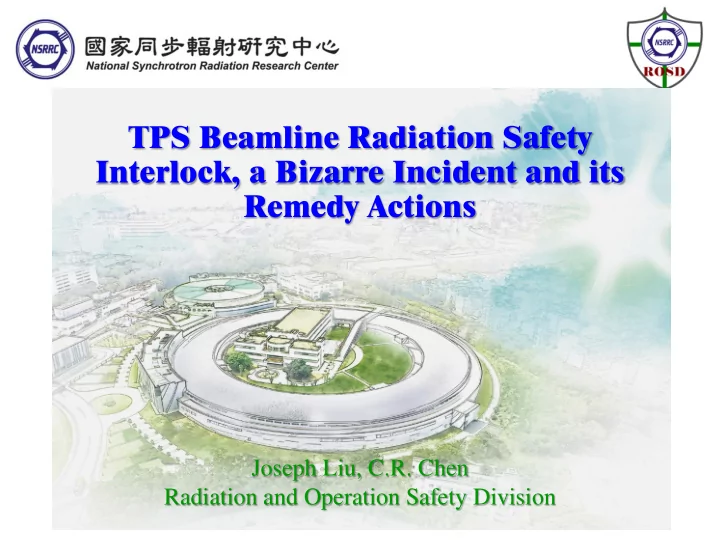 NSRRC
國家同步輻射研究中心
National Synchrotron Radiation Research Center

NSRRC
ROSD

TPS Beamline Radiation Safety Interlock, a Bizarre Incident and its Remedy Actions

Joseph Liu, C.R. Chen
Radiation and Operation Safety Division